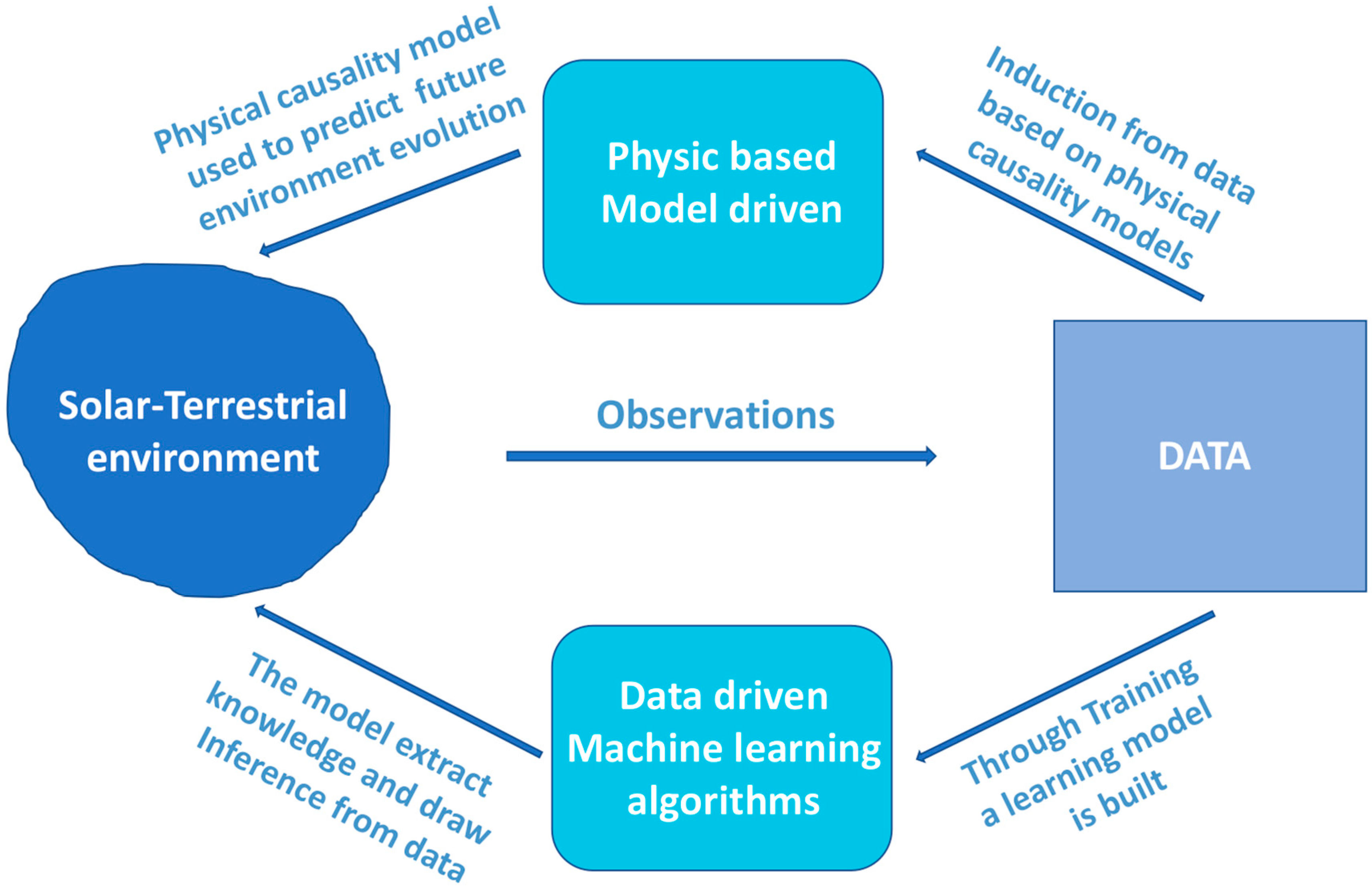 Physical causality model used to predict future environment evolution

Physic based Model driven

Induction from data based on physical causality models

Solar-Terrestrial environment

Observations

DATA

The model extract knowledge and draw Inference from data

Data driven Machine learning algorithms

Through Training a learning model is built